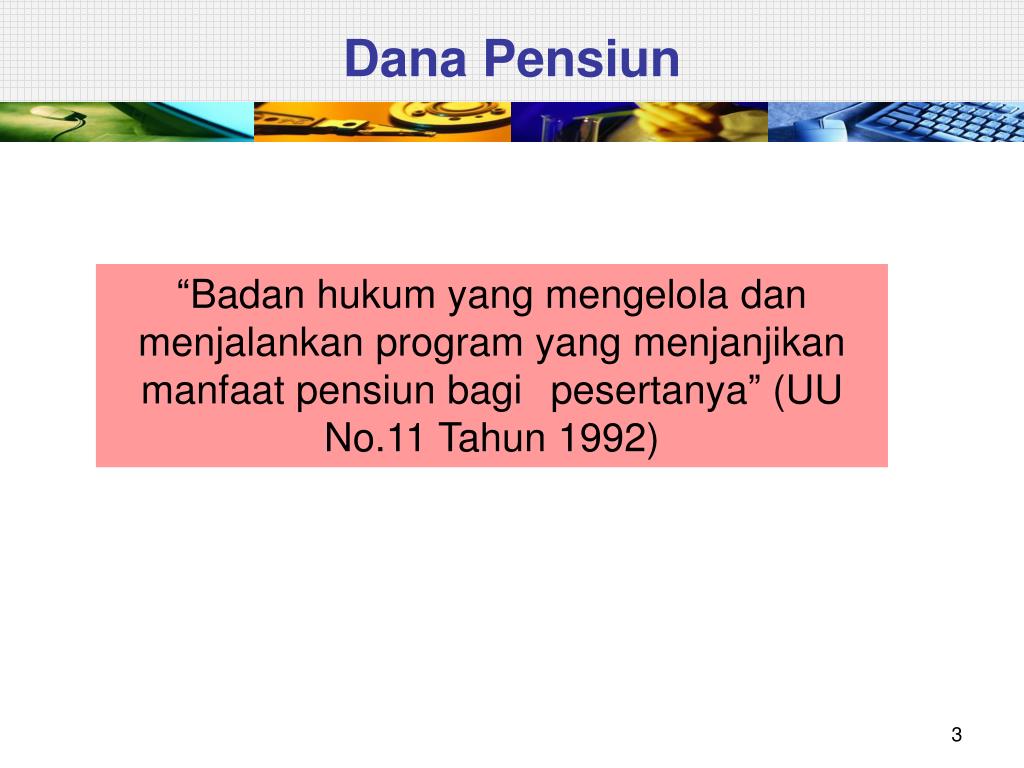 Dana Pensiun

“Badan hukum yang mengelola dan menjalankan program yang menjanjikan manfaat pensiun bagi pesertanya” (UU No.11 Tahun 1992)

3